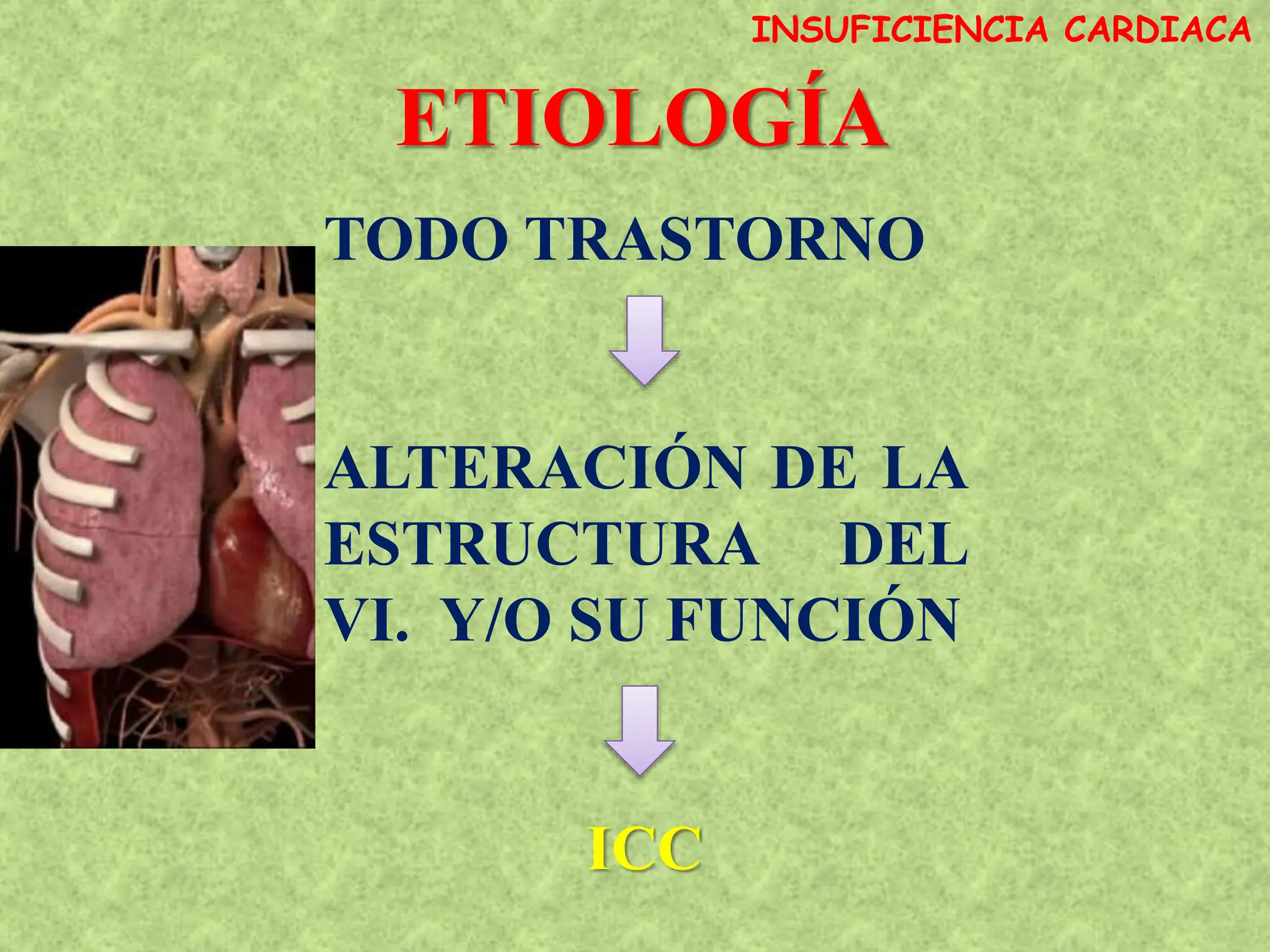 INSUFICIENCIA CARDIACA

ETIOLOGÍA

TODO TRASTORNO

ALTERACIÓN DE LA ESTRUCTURA DEL VI. Y/O SU FUNCIÓN

ICC